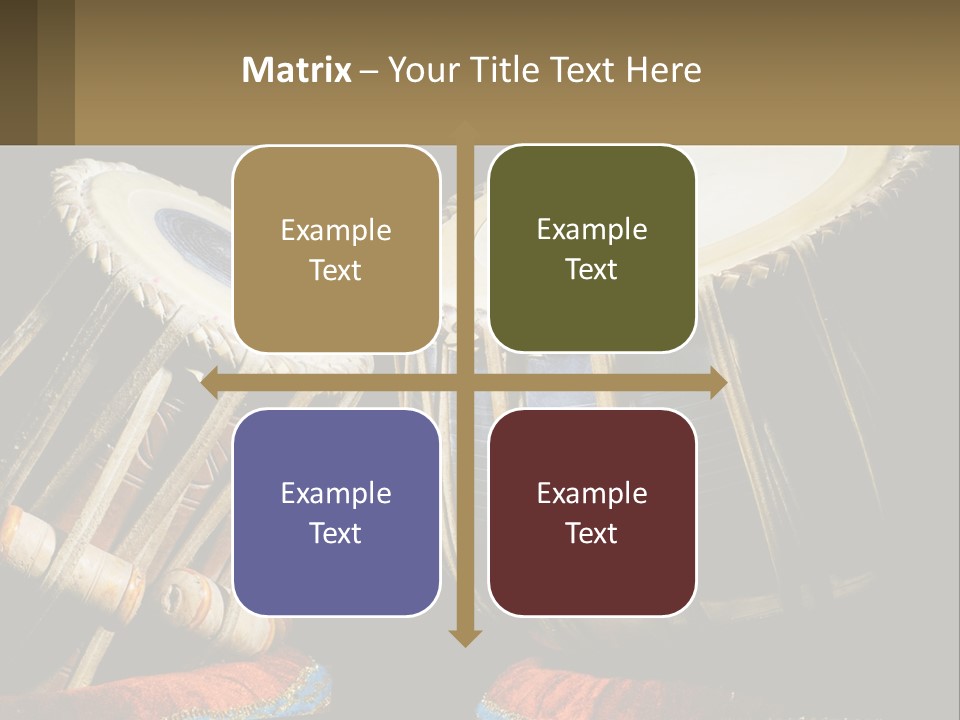 Matrix – Your Title Text Here

Example Text

Example Text

Example Text

Example Text